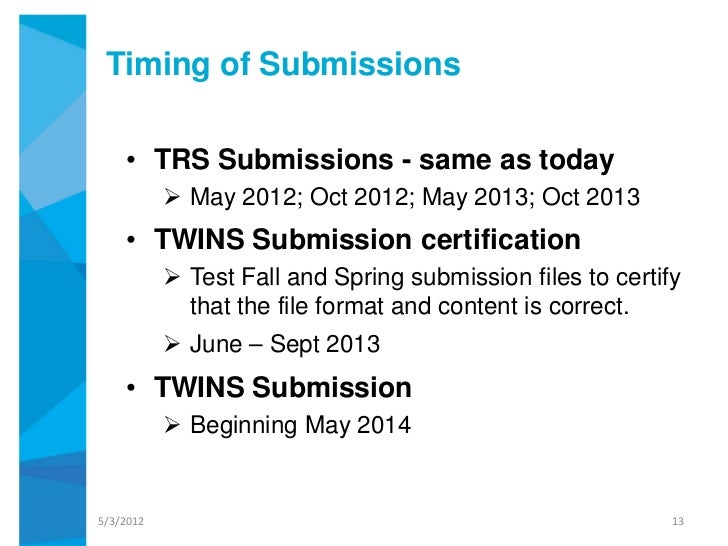 Timing of Submissions

• TRS Submissions - same as today
➢ May 2012; Oct 2012; May 2013; Oct 2013

• TWINS Submission certification
➢ Test Fall and Spring submission files to certify that the file format and content is correct.
➢ June – Sept 2013

• TWINS Submission
➢ Beginning May 2014

5/3/2012

13